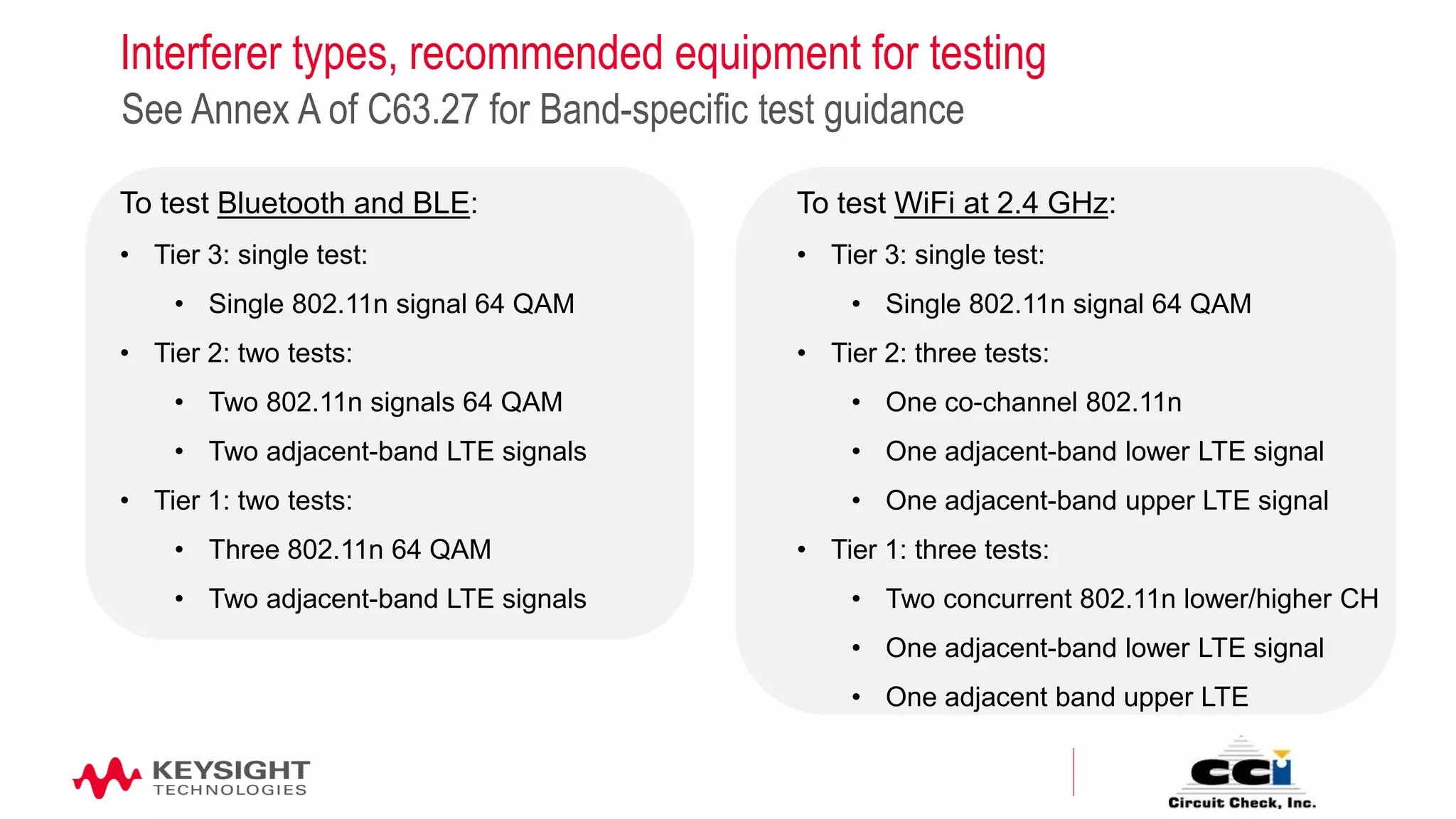 Interferer types, recommended equipment for testing
See Annex A of C63.27 for Band-specific test guidance

To test Bluetooth and BLE:
• Tier 3: single test:
• Single 802.11n signal 64 QAM
• Tier 2: two tests:
• Two 802.11n signals 64 QAM
• Two adjacent-band LTE signals
• Tier 1: two tests:
• Three 802.11n 64 QAM
• Two adjacent-band LTE signals

To test WiFi at 2.4 GHz:
• Tier 3: single test:
• Single 802.11n signal 64 QAM
• Tier 2: three tests:
• One co-channel 802.11n
• One adjacent-band lower LTE signal
• One adjacent-band upper LTE signal
• Tier 1: three tests:
• Two concurrent 802.11n lower/higher CH
• One adjacent-band lower LTE signal
• One adjacent band upper LTE

KEYSIGHT
TECHNOLOGIES

CCi
Circuit Check, Inc.